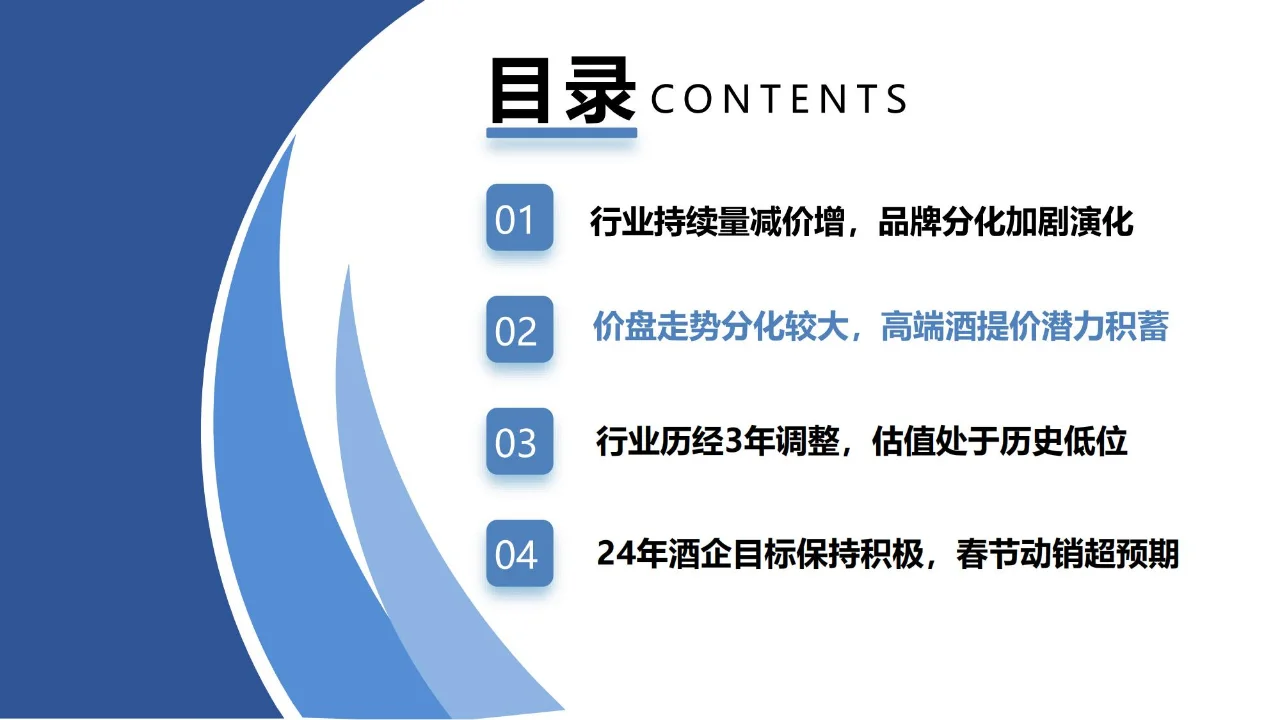 目录 CONTENTS

01 行业持续量减价增，品牌分化加剧演化

02 价盘走势分化较大，高端酒提价潜力积蓄

03 行业历经3年调整，估值处于历史低位

04 24年酒企目标保持积极，春节动销超预期